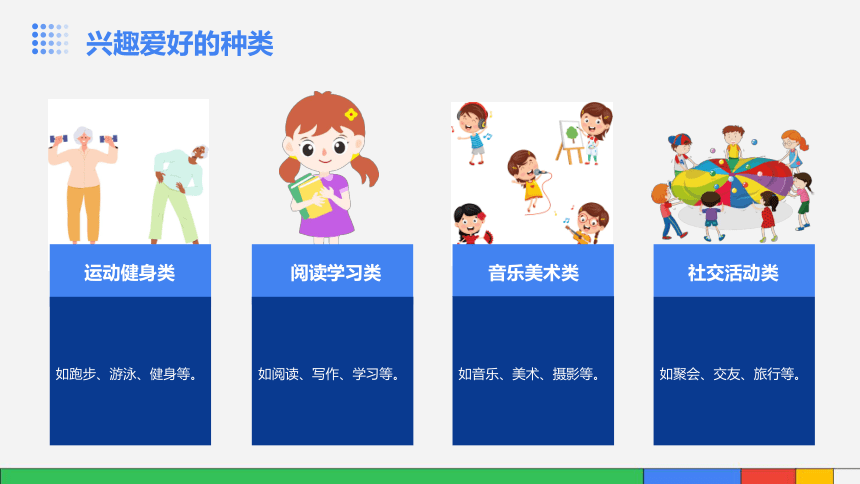 兴趣爱好的种类

运动健身类

如跑步、游泳、健身等。

阅读学习类

如阅读、写作、学习等。

音乐美术类

如音乐、美术、摄影等。

社交活动类

如聚会、交友、旅行等。